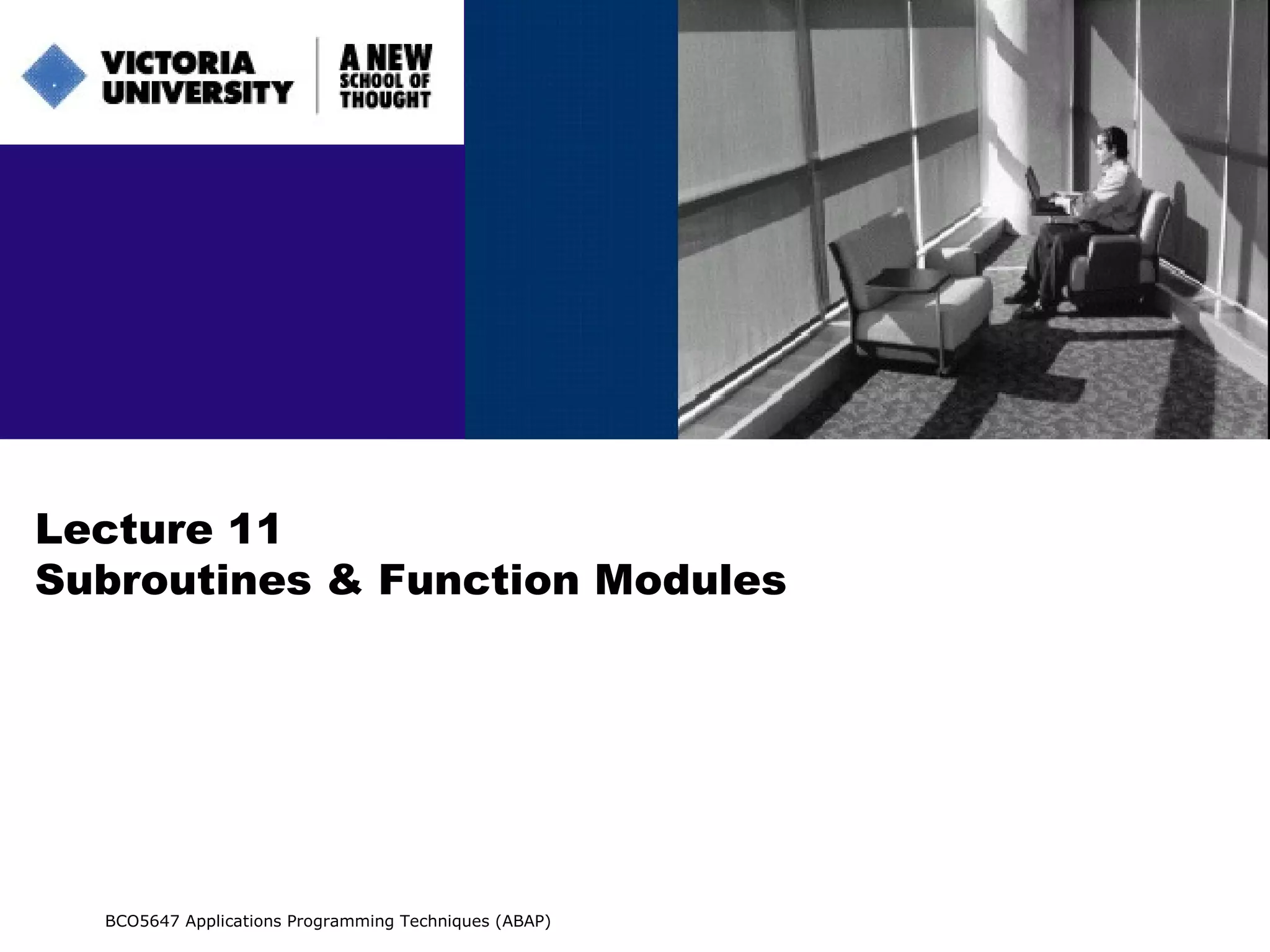 VICTORIA UNIVERSITY

A NEW SCHOOL OF THOUGHT

Lecture 11
Subroutines & Function Modules

BCO5647 Applications Programming Techniques (ABAP)